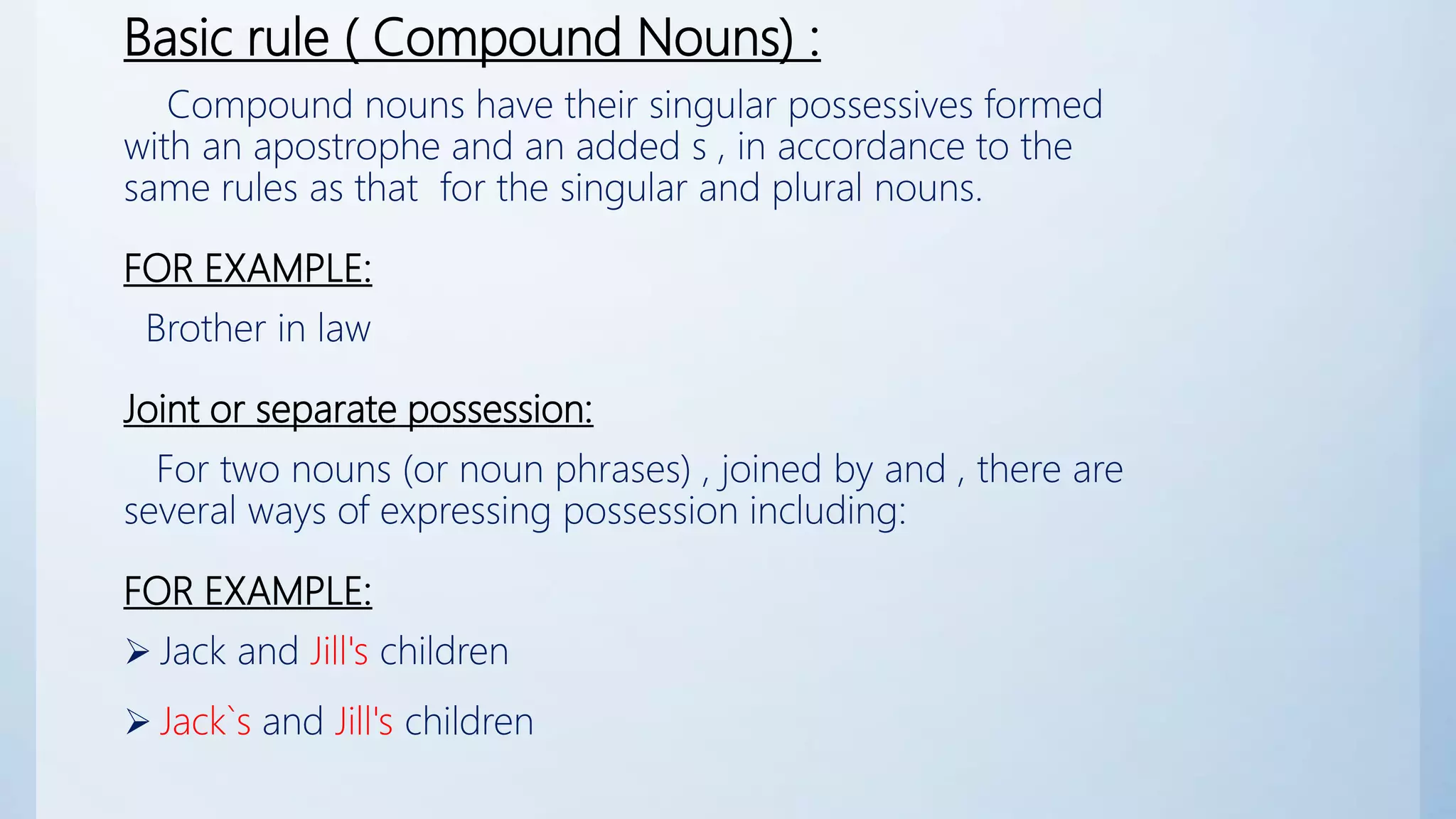 Basic rule ( Compound Nouns) :

Compound nouns have their singular possessives formed with an apostrophe and an added s , in accordance to the same rules as that for the singular and plural nouns.

FOR EXAMPLE:

Brother in law

Joint or separate possession:

For two nouns (or noun phrases) , joined by and , there are several ways of expressing possession including:

FOR EXAMPLE:

➢ Jack and Jill's children

➢ Jack`s and Jill's children